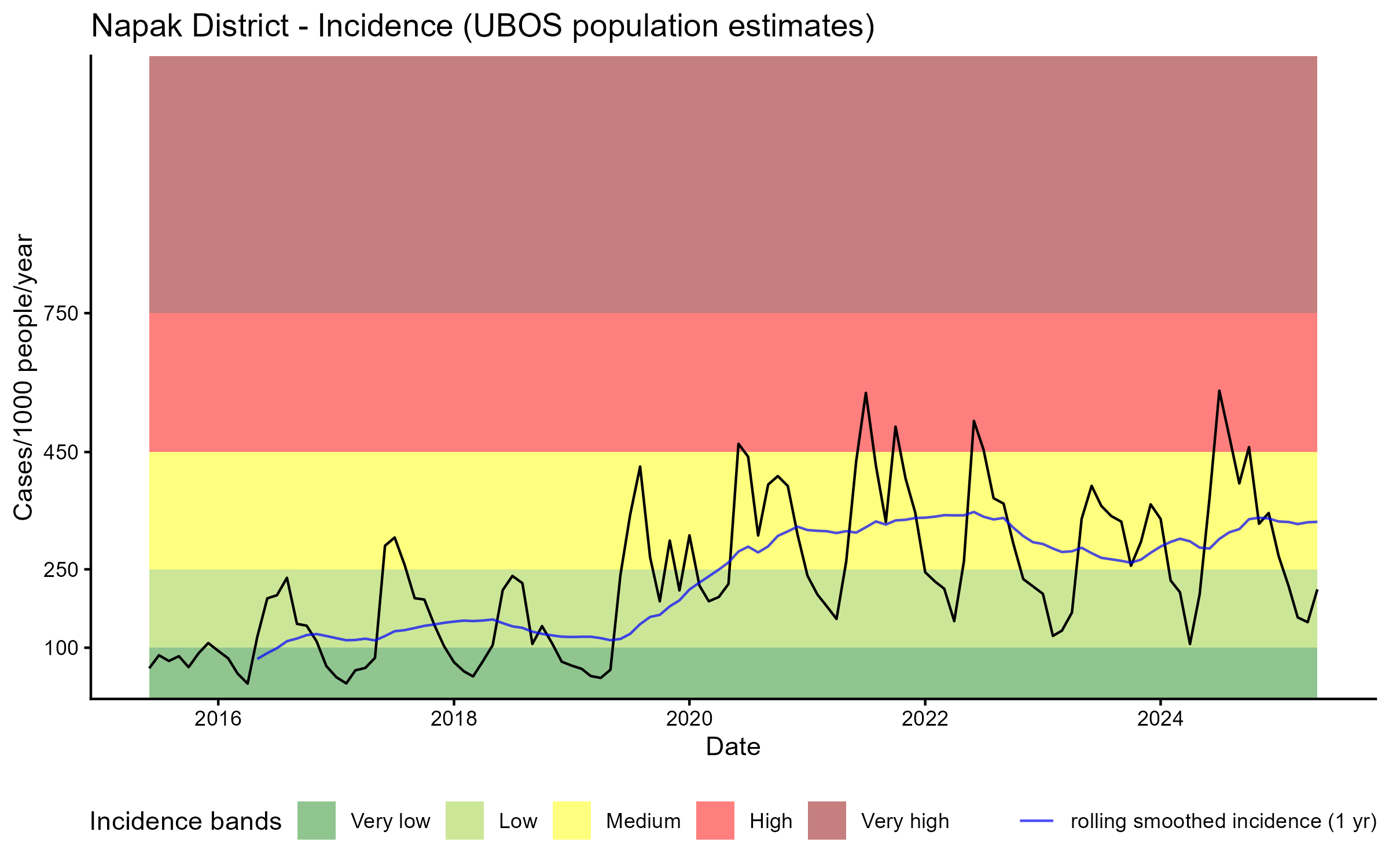 Napak District - Incidence (UBOS population estimates)

Cases/1000 people/year

750
450
250
100

2016
2018
2020
2022
2024

Date

Incidence bands
Very low
Low
Medium
High
Very high
rolling smoothed incidence (1 yr)